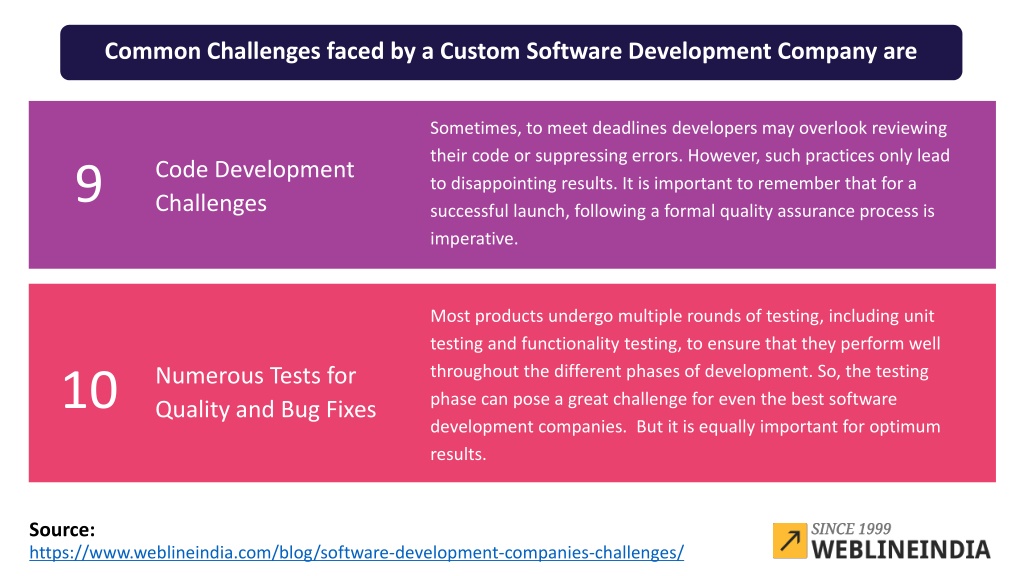 Common Challenges faced by a Custom Software Development Company are

9

Code Development Challenges

Sometimes, to meet deadlines developers may overlook reviewing their code or suppressing errors. However, such practices only lead to disappointing results. It is important to remember that for a successful launch, following a formal quality assurance process is imperative.

10

Numerous Tests for Quality and Bug Fixes

Most products undergo multiple rounds of testing, including unit testing and functionality testing, to ensure that they perform well throughout the different phases of development. So, the testing phase can pose a great challenge for even the best software development companies. But it is equally important for optimum results.

Source:
https://www.weblineindia.com/blog/software-development-companies-challenges/

SINCE 1999
WEBLINEINDIA